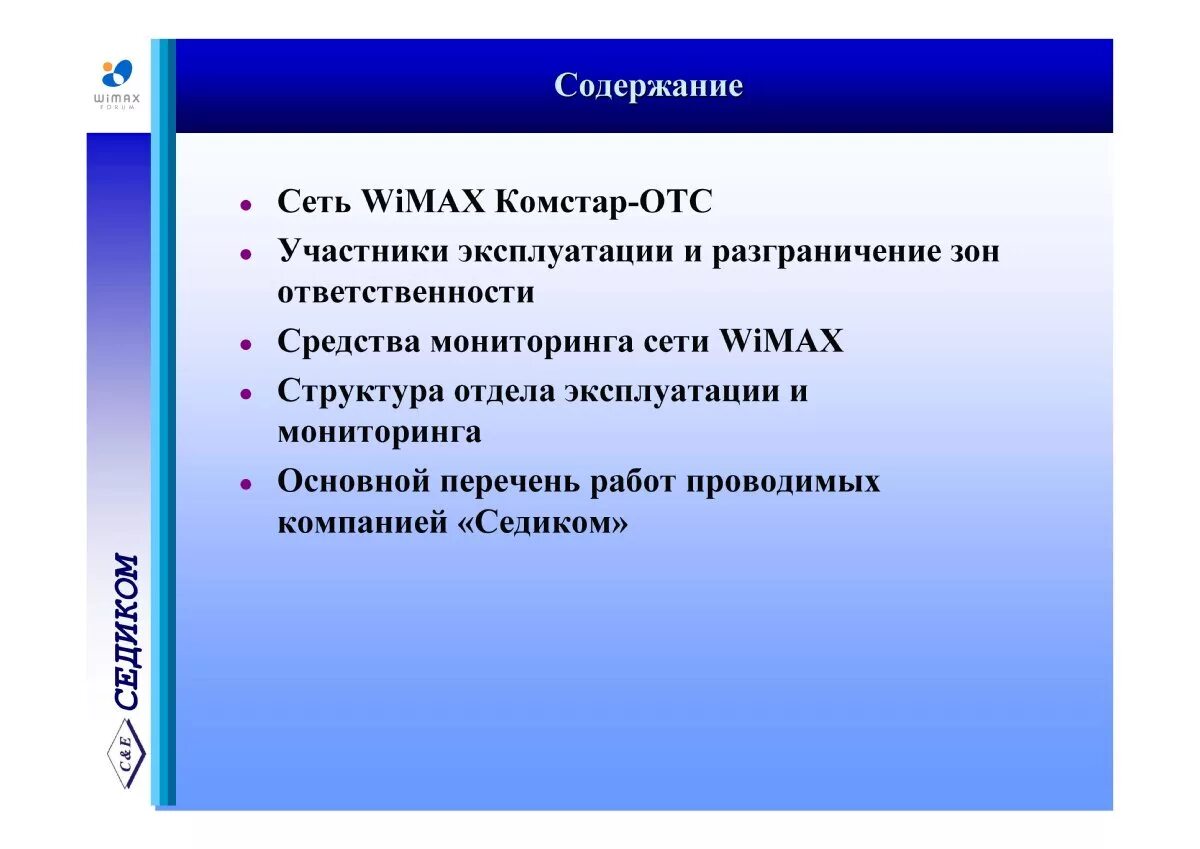 WiMAX FORUM

Содержание

- Сеть WiMAX Комстар-ОТС
- Участники эксплуатации и разграничение зон ответственности
- Средства мониторинга сети WiMAX
- Структура отдела эксплуатации и мониторинга
- Основной перечень работ проводимых компанией «Седиком»

СЕДИКОМ

C&E